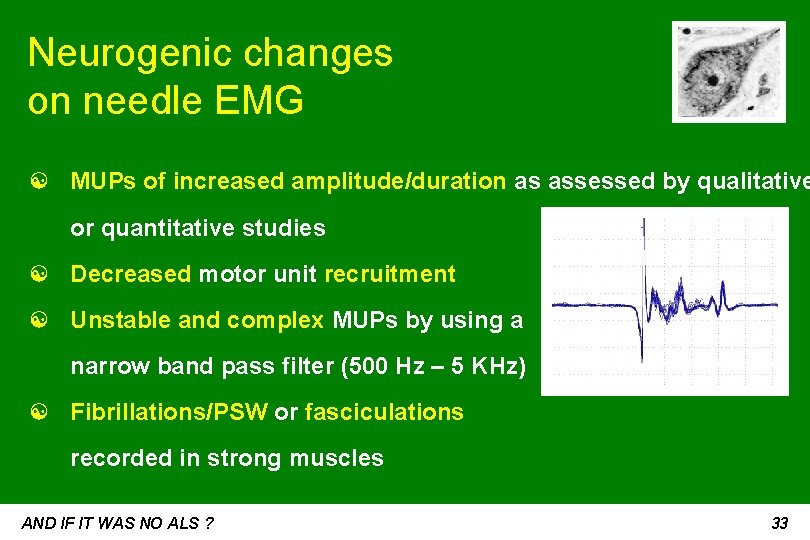 Neurogenic changes on needle EMG

MUPs of increased amplitude/duration as assessed by qualitative or quantitative studies

Decreased motor unit recruitment

Unstable and complex MUPs by using a narrow band pass filter (500 Hz – 5 KHz)

Fibrillations/PSW or fasciculations recorded in strong muscles

AND IF IT WAS NO ALS ?

33